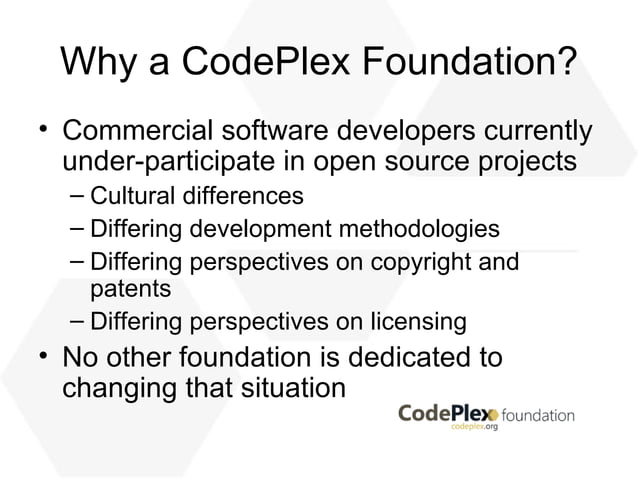 Why a CodePlex Foundation?

• Commercial software developers currently under-participate in open source projects
– Cultural differences
– Differing development methodologies
– Differing perspectives on copyright and patents
– Differing perspectives on licensing
• No other foundation is dedicated to changing that situation

CodePlex foundation
codeplex.org